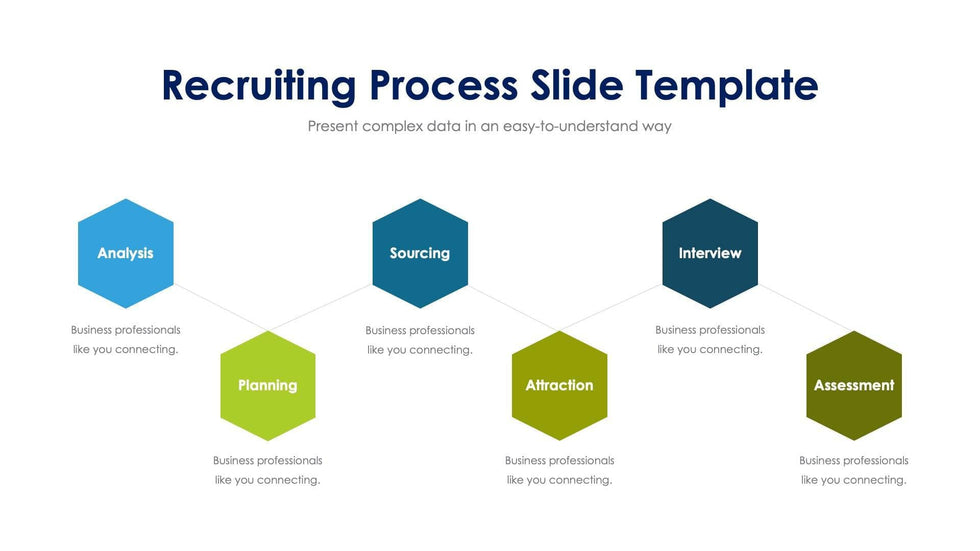 Recruiting Process Slide Template

Present complex data in an easy-to-understand way

Analysis

Business professionals like you connecting.

Planning

Business professionals like you connecting.

Sourcing

Business professionals like you connecting.

Attraction

Business professionals like you connecting.

Interview

Business professionals like you connecting.

Assessment

Business professionals like you connecting.